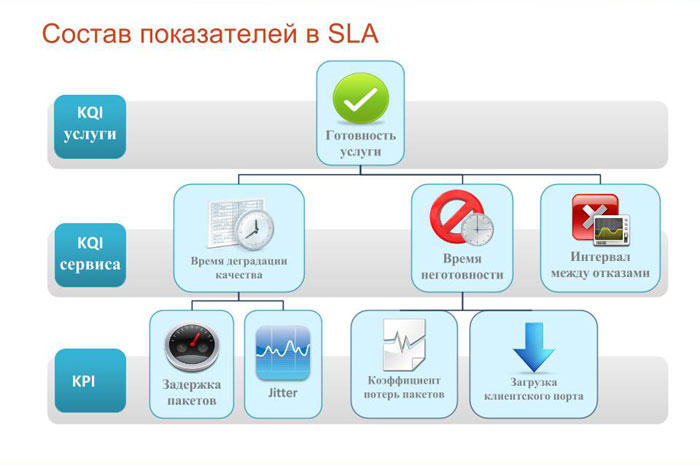 Состав показателей в SLA

KQI услуги

Готовность услуги

KQI сервиса

Время деградации качества

Время неготовности

Интервал между отказами

KPI

Задержка пакетов

Jitter

Коэффициент потерь пакетов

Загрузка клиентского порта